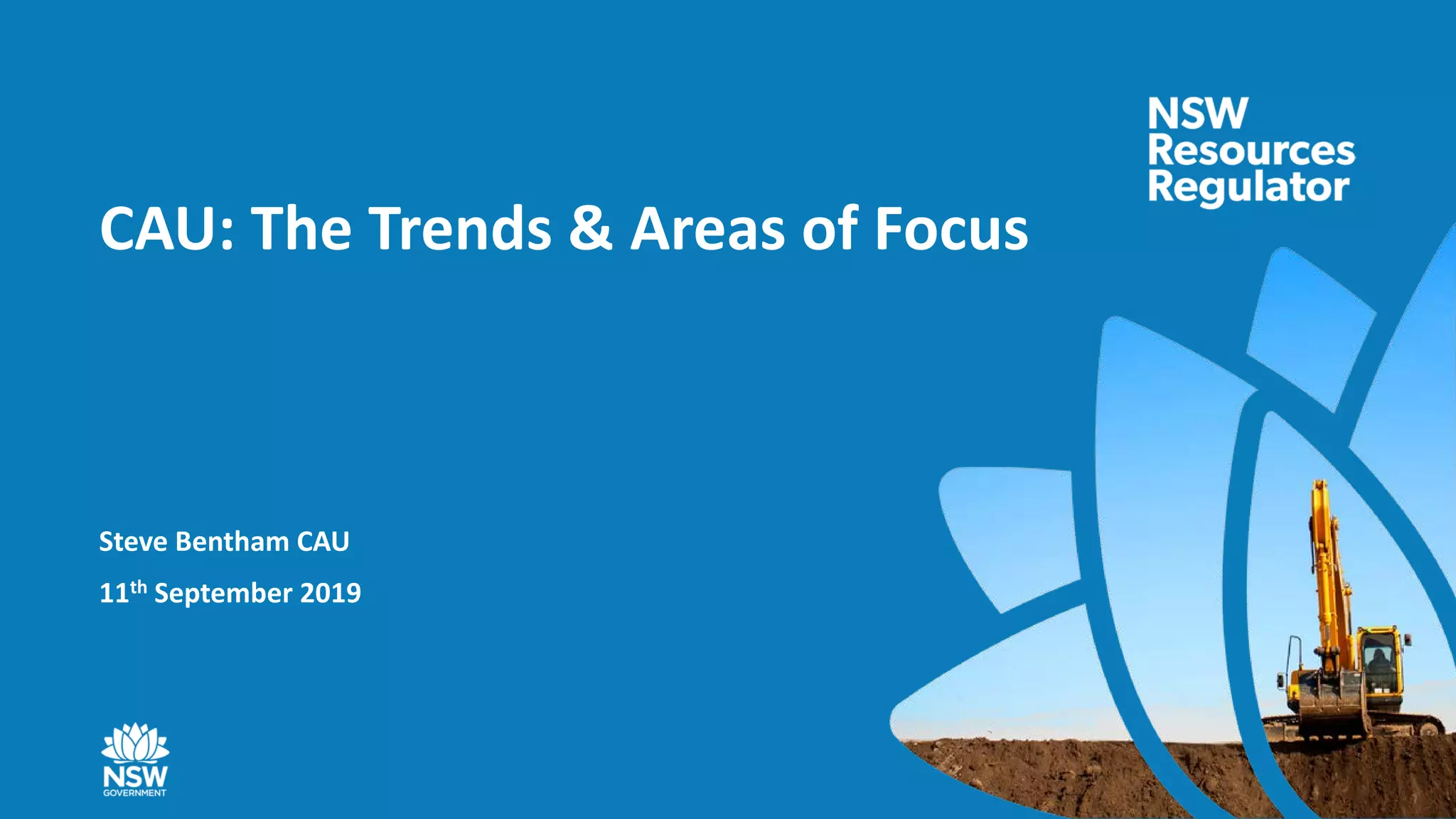 NSW
Resources
Regulator

CAU: The Trends & Areas of Focus

Steve Bentham CAU

11$^{th}$ September 2019

NSW
GOVERNMENT